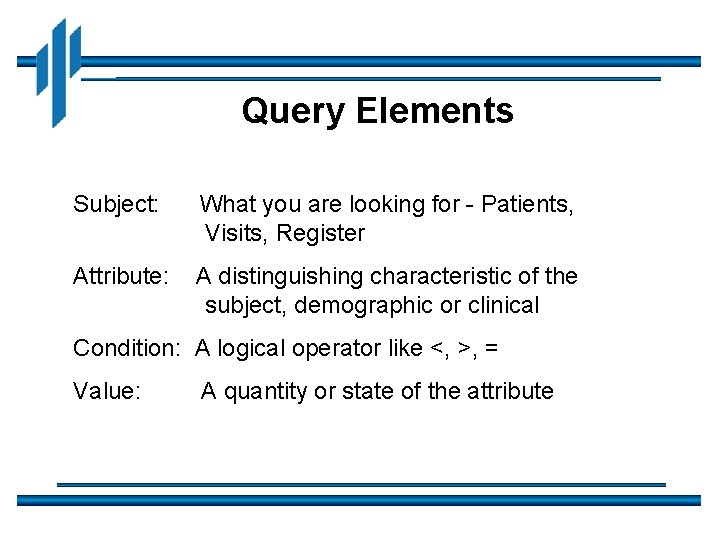 Query Elements

Subject: What you are looking for - Patients, Visits, Register

Attribute: A distinguishing characteristic of the subject, demographic or clinical

Condition: A logical operator like <, >, =

Value: A quantity or state of the attribute